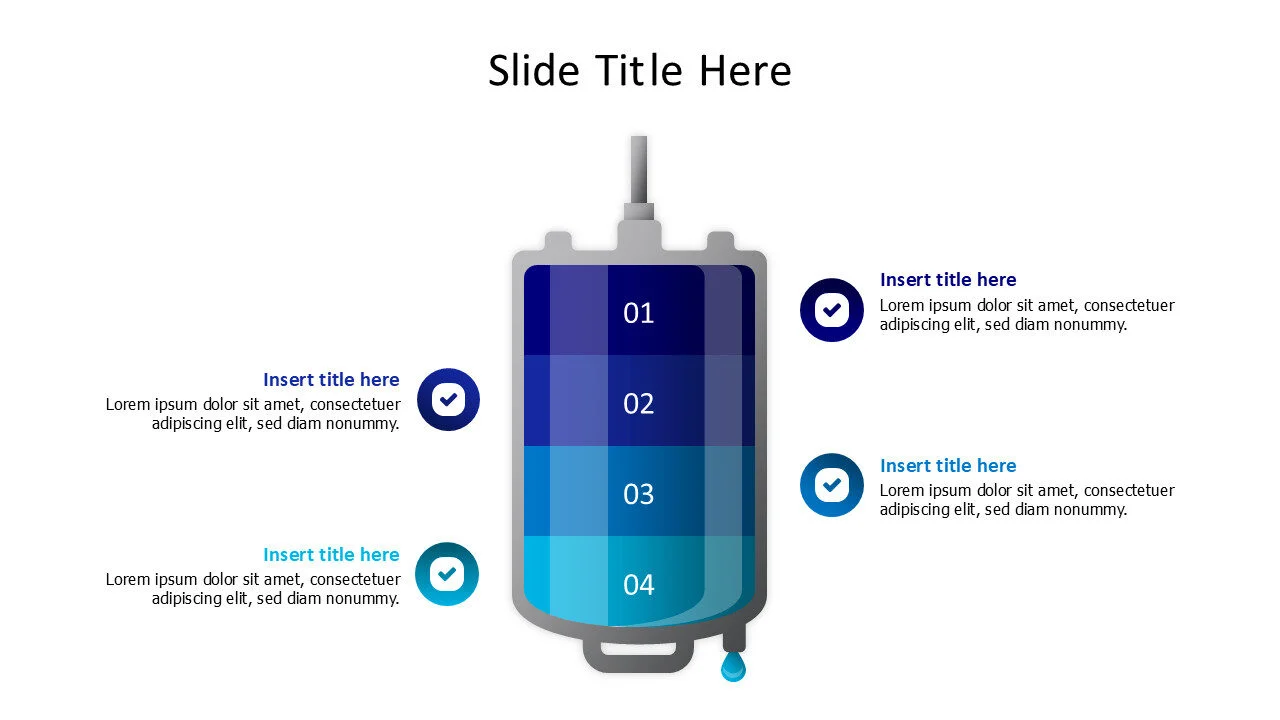 Slide Title Here

01

02

03

04

Insert title here
Lorem ipsum dolor sit amet, consectetuer adipiscing elit, sed diam nonummy.

Insert title here
Lorem ipsum dolor sit amet, consectetuer adipiscing elit, sed diam nonummy.

Insert title here
Lorem ipsum dolor sit amet, consectetuer adipiscing elit, sed diam nonummy.

Insert title here
Lorem ipsum dolor sit amet, consectetuer adipiscing elit, sed diam nonummy.